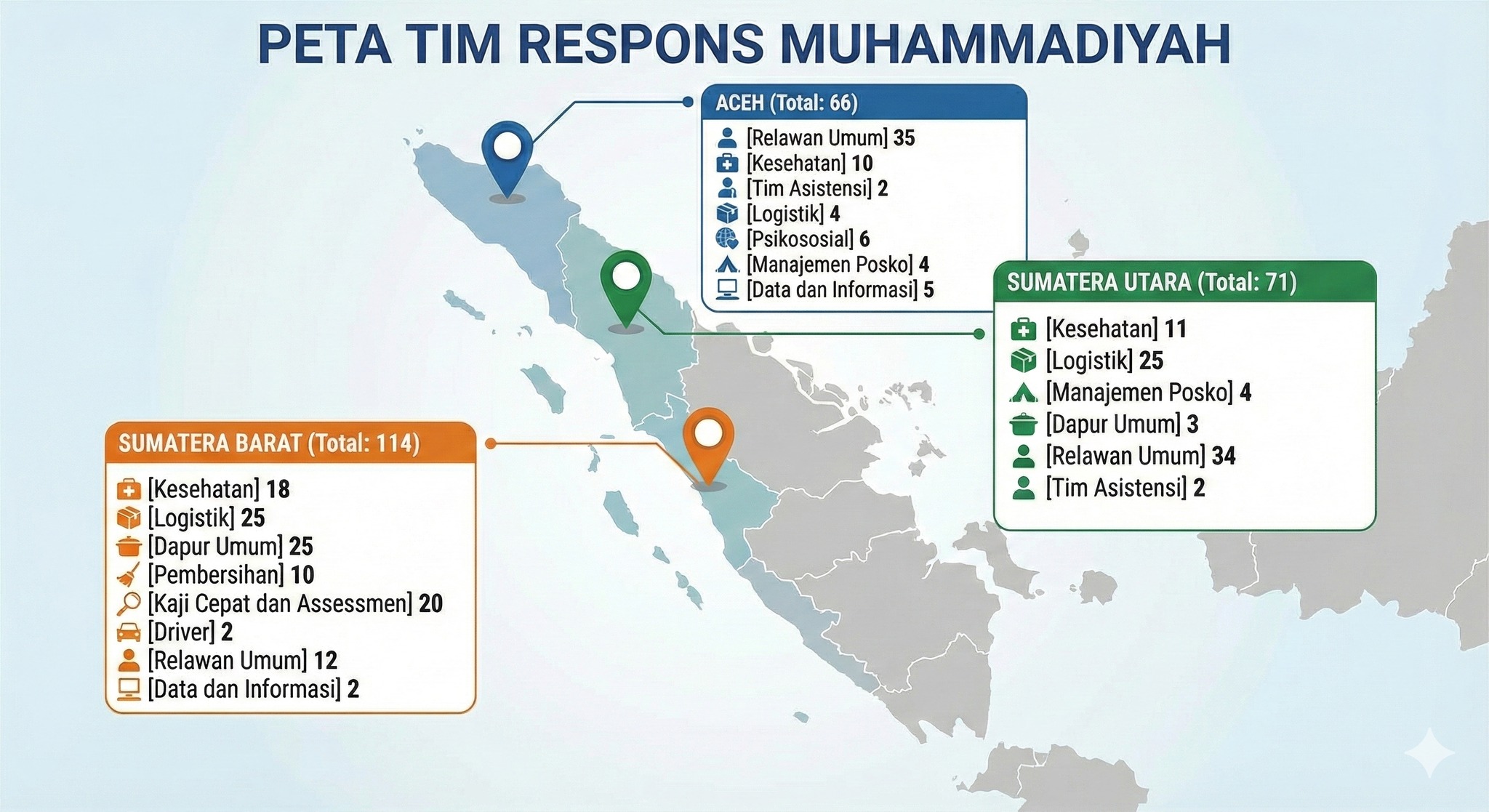 PETA TIM RESPONS MUHAMMADIYAH

ACEH (Total: 66)
[Relawan Umum] 35
[Kesehatan] 10
[Tim Asistensi] 2
[Logistik] 4
[Psikososial] 6
[Manajemen Posko] 4
[Data dan Informasi] 5

SUMATERA UTARA (Total: 71)
[Kesehatan] 11
[Logistik] 25
[Manajemen Posko] 4
[Dapur Umum] 3
[Relawan Umum] 34
[Tim Asistensi] 2

SUMATERA BARAT (Total: 114)
[Kesehatan] 18
[Logistik] 25
[Dapur Umum] 25
[Pembersihan] 10
[Kaji Cepat dan Assessmen] 20
[Driver] 2
[Relawan Umum] 12
[Data dan Informasi] 2